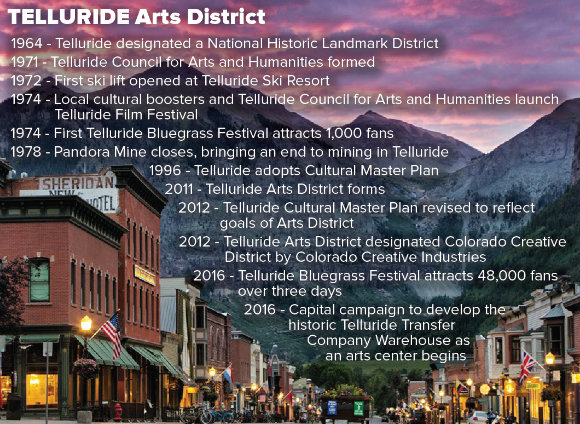 TELLURIDE Arts District

1964 - Telluride designated a National Historic Landmark District

1971 - Telluride Council for Arts and Humanities formed

1972 - First ski lift opened at Telluride Ski Resort

1974 - Local cultural boosters and Telluride Council for Arts and Humanities launch Telluride Film Festival

1974 - First Telluride Bluegrass Festival attracts 1,000 fans

1978 - Pandora Mine closes, bringing an end to mining in Telluride

1996 - Telluride adopts Cultural Master Plan

2011 - Telluride Arts District forms

2012 - Telluride Cultural Master Plan revised to reflect goals of Arts District

2012 - Telluride Arts District designated Colorado Creative District by Colorado Creative Industries

2016 - Telluride Bluegrass Festival attracts 48,000 fans over three days

2016 - Capital campaign to develop the historic Telluride Transfer Company Warehouse as an arts center begins

SHERIDAN
NEW HOTEL